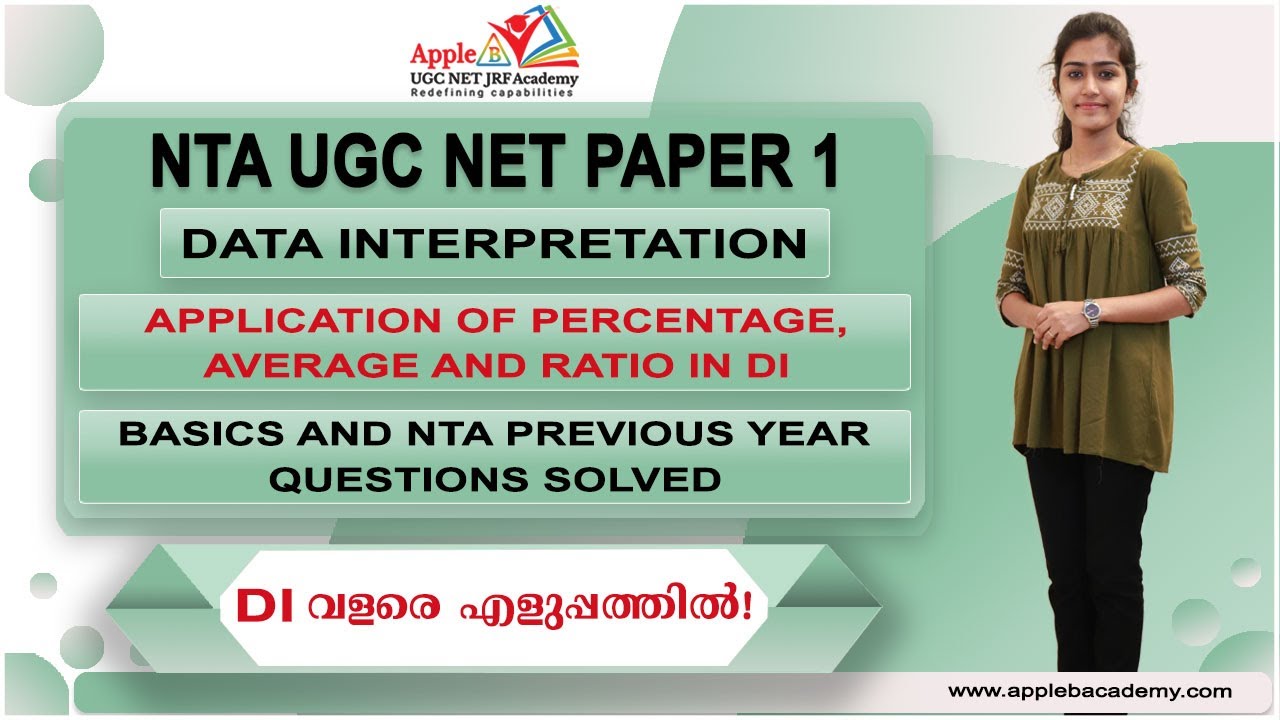 Apple B
UGC NET JRF Academy
Redefining capabilities

NTA UGC NET PAPER 1

DATA INTERPRETATION

APPLICATION OF PERCENTAGE, AVERAGE AND RATIO IN DI

BASICS AND NTA PREVIOUS YEAR QUESTIONS SOLVED

DI വളരെ എളുപ്പത്തിൽ!

www.applebacademy.com